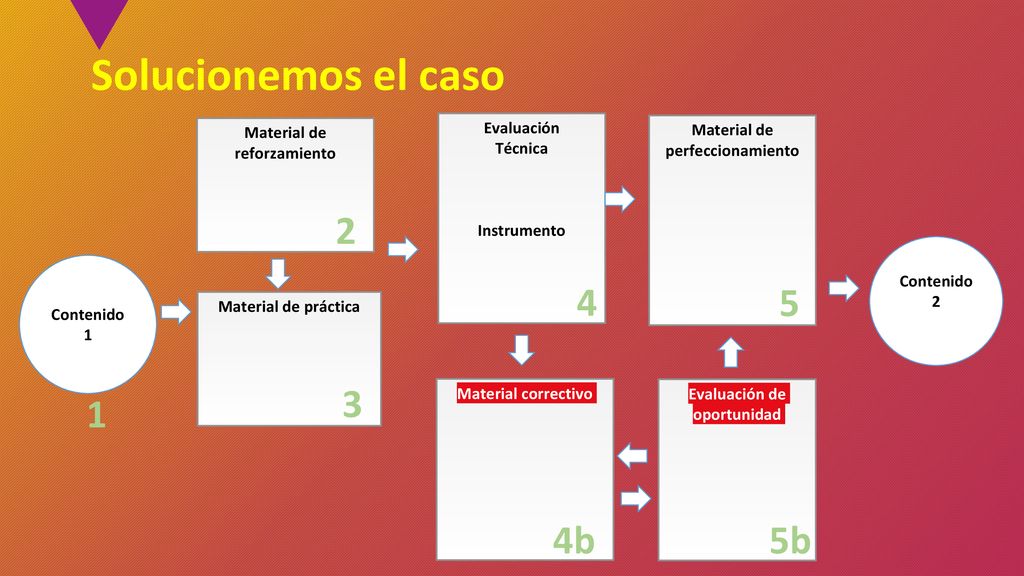 Solucionemos el caso

Contenido
1

1

Material de
reforzamiento

2

Material de práctica

3

Evaluación
Técnica

Instrumento

4

Material de
perfeccionamiento

5

Contenido
2

Material correctivo

4b

Evaluación de
oportunidad

5b